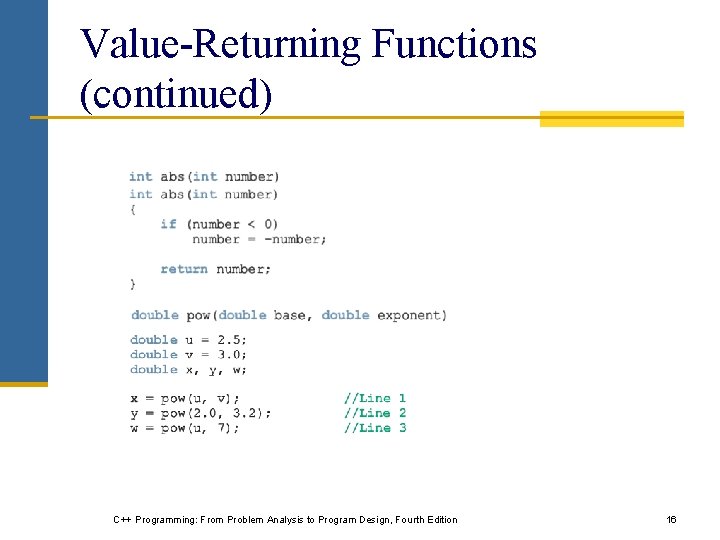 Value-Returning Functions (continued)

int abs(int number)
int abs(int number)
{
    if (number < 0)
        number = -number;

    return number;
}

double pow(double base, double exponent)

double u = 2.5;
double v = 3.0;
double x, y, w;

x = pow(u, v);            //Line 1
y = pow(2.0, 3.2);        //Line 2
w = pow(u, 7);            //Line 3

C++ Programming: From Problem Analysis to Program Design, Fourth Edition

16